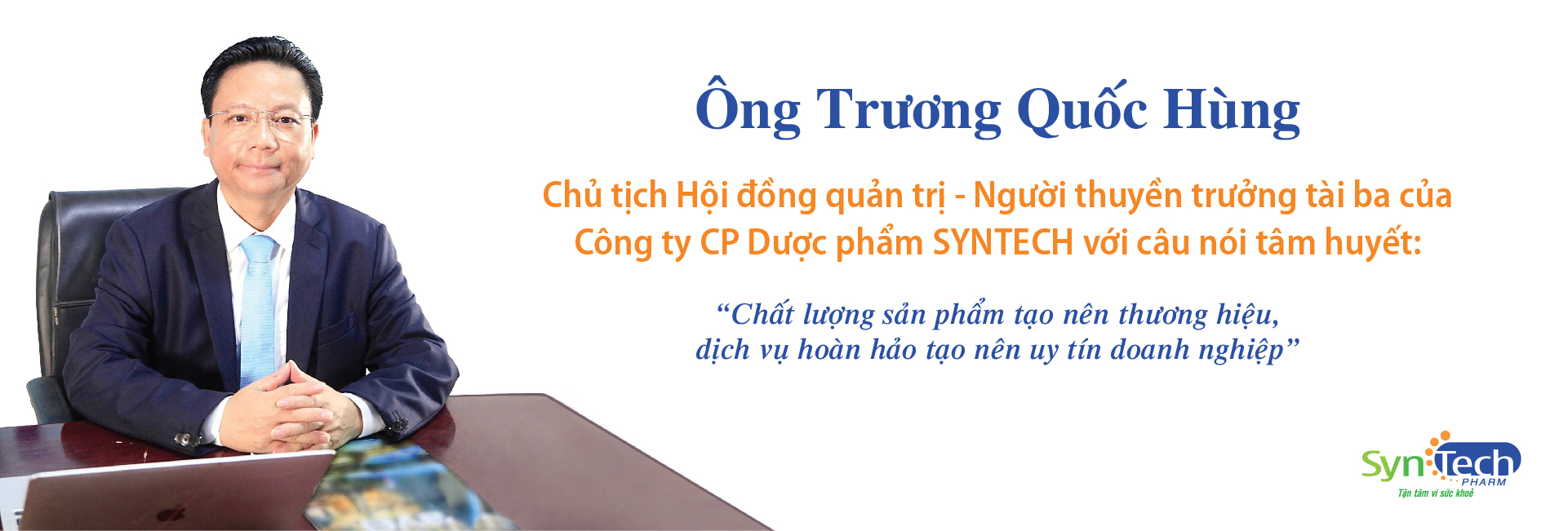 Ông Trương Quốc Hùng

Chủ tịch Hội đồng quản trị - Người thuyền trưởng tài ba của Công ty CP Dược phẩm SYNTECH với câu nói tâm huyết:

“Chất lượng sản phẩm tạo nên thương hiệu, dịch vụ hoàn hảo tạo nên uy tín doanh nghiệp”

SynTech PHARM
Tận tâm vì sức khoẻ